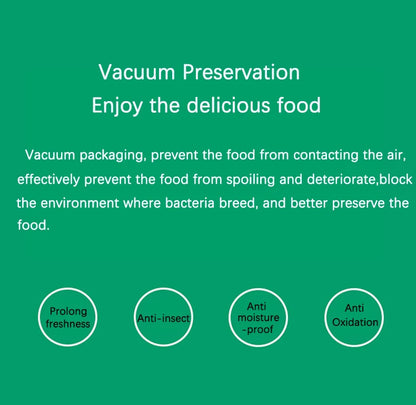 Vacuum Preservation
Enjoy the delicious food

Vacuum packaging, prevent the food from contacting the air, effectively prevent the food from spoiling and deteriorate,block the environment where bacteria breed, and better preserve the food.

Prolong freshness

Anti-insect

Anti moisture -proof

Anti Oxidation